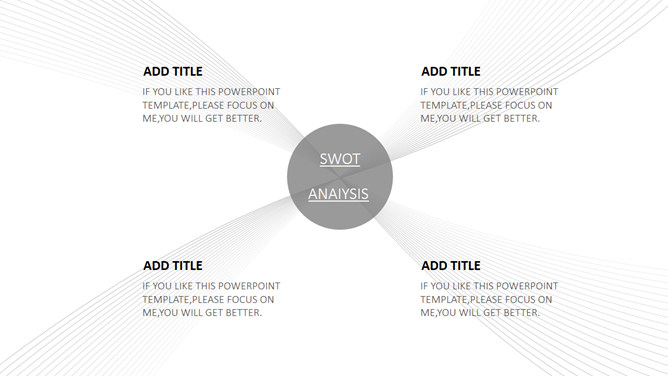 ADD TITLE

IF YOU LIKE THIS POWERPOINT TEMPLATE,PLEASE FOCUS ON ME,YOU WILL GET BETTER.

ADD TITLE

IF YOU LIKE THIS POWERPOINT TEMPLATE,PLEASE FOCUS ON ME,YOU WILL GET BETTER.

SWOT

ANAIYSIS

ADD TITLE

IF YOU LIKE THIS POWERPOINT TEMPLATE,PLEASE FOCUS ON ME,YOU WILL GET BETTER.

ADD TITLE

IF YOU LIKE THIS POWERPOINT TEMPLATE,PLEASE FOCUS ON ME,YOU WILL GET BETTER.